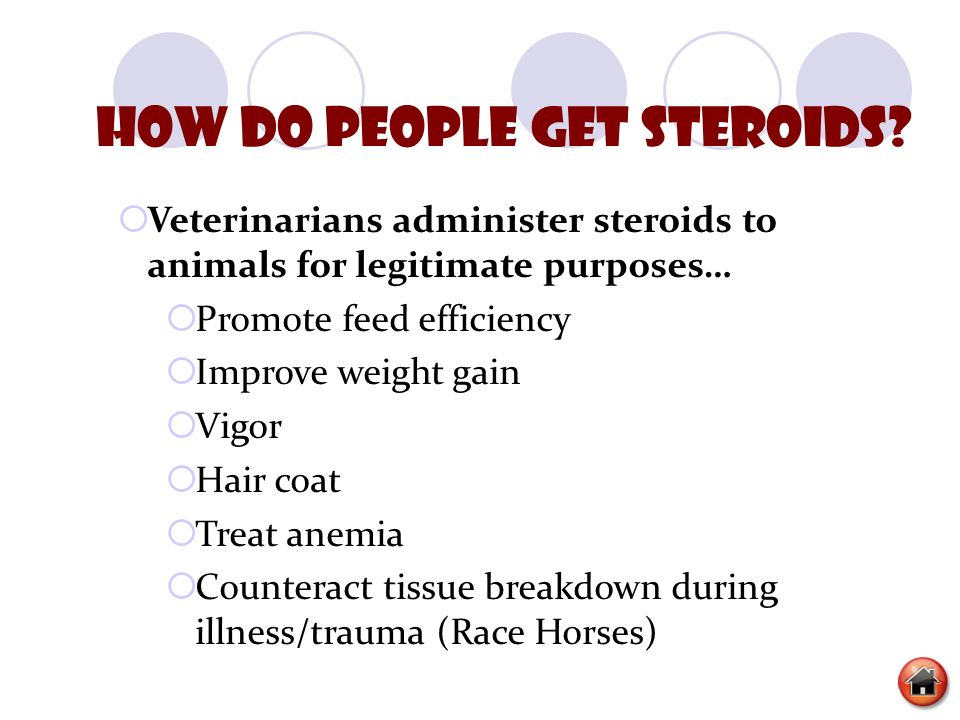 HOW DO PEOPLE GET STEROIDS?

Veterinarians administer steroids to animals for legitimate purposes…

Promote feed efficiency

Improve weight gain

Vigor

Hair coat

Treat anemia

Counteract tissue breakdown during illness/trauma (Race Horses)